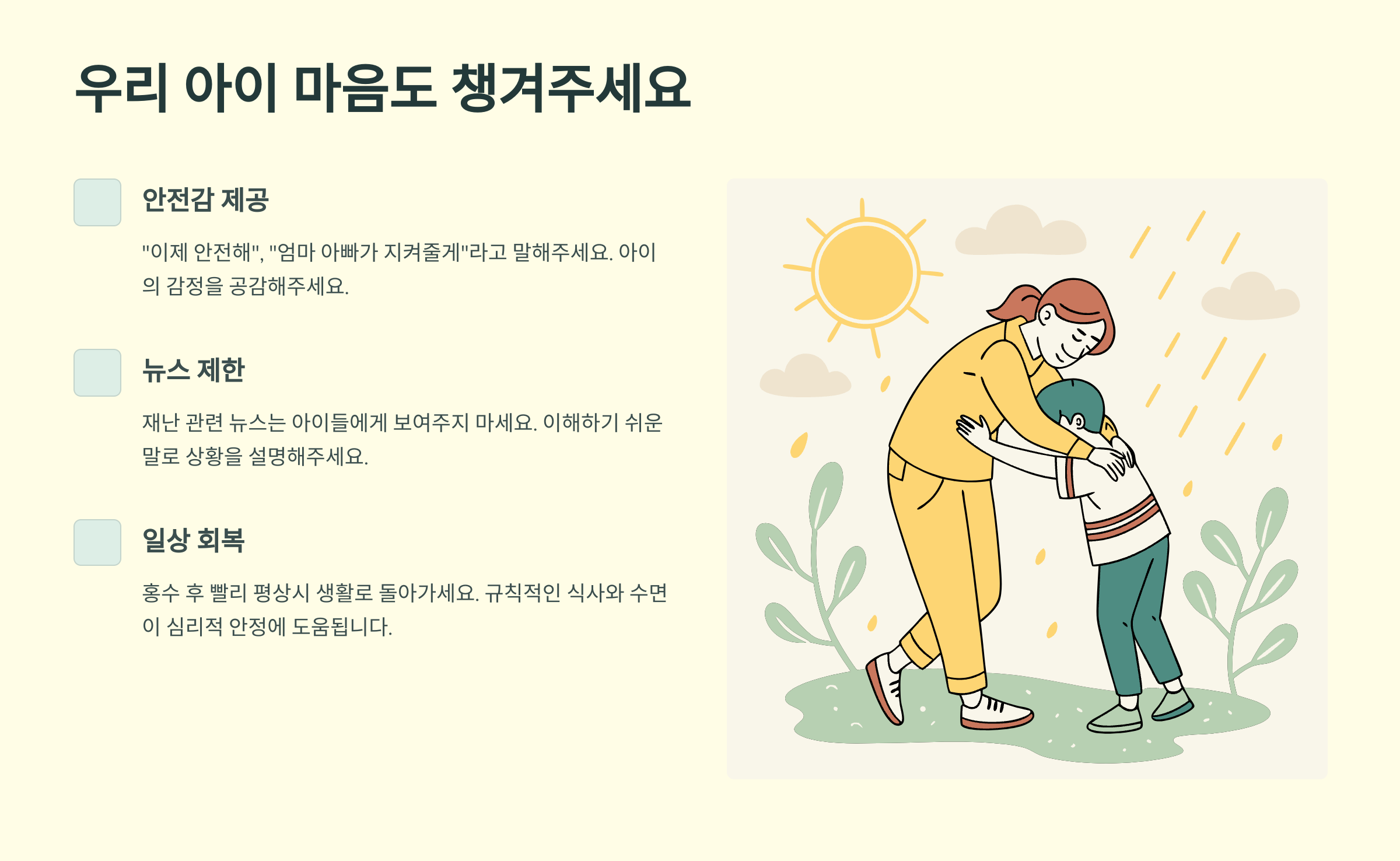 우리 아이 마음도 챙겨주세요

안전감 제공

"이제 안전해", "엄마 아빠가 지켜줄게"라고 말해주세요. 아이의 감정을 공감해주세요.

뉴스 제한

재난 관련 뉴스는 아이들에게 보여주지 마세요. 이해하기 쉬운 말로 상황을 설명해주세요.

일상 회복

홍수 후 빨리 평상시 생활로 돌아가세요. 규칙적인 식사와 수면이 심리적 안정에 도움됩니다.